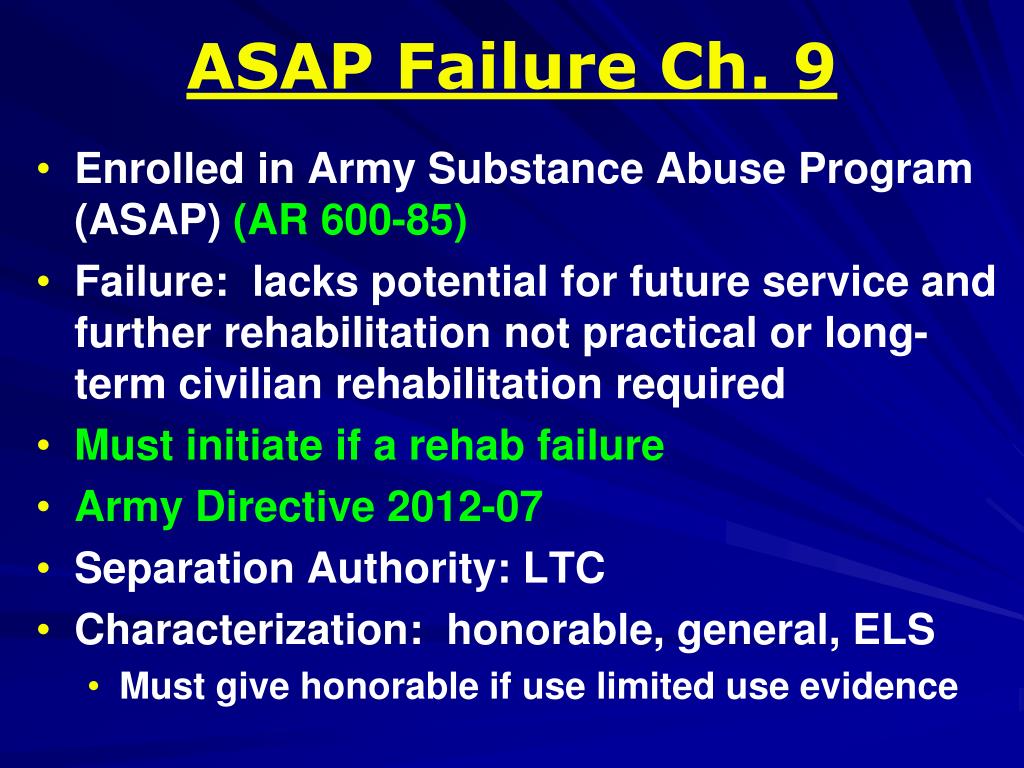 ASAP Failure Ch. 9

• Enrolled in Army Substance Abuse Program (ASAP) (AR 600-85)
• Failure: lacks potential for future service and further rehabilitation not practical or long-term civilian rehabilitation required
• Must initiate if a rehab failure
• Army Directive 2012-07
• Separation Authority: LTC
• Characterization: honorable, general, ELS
  • Must give honorable if use limited use evidence